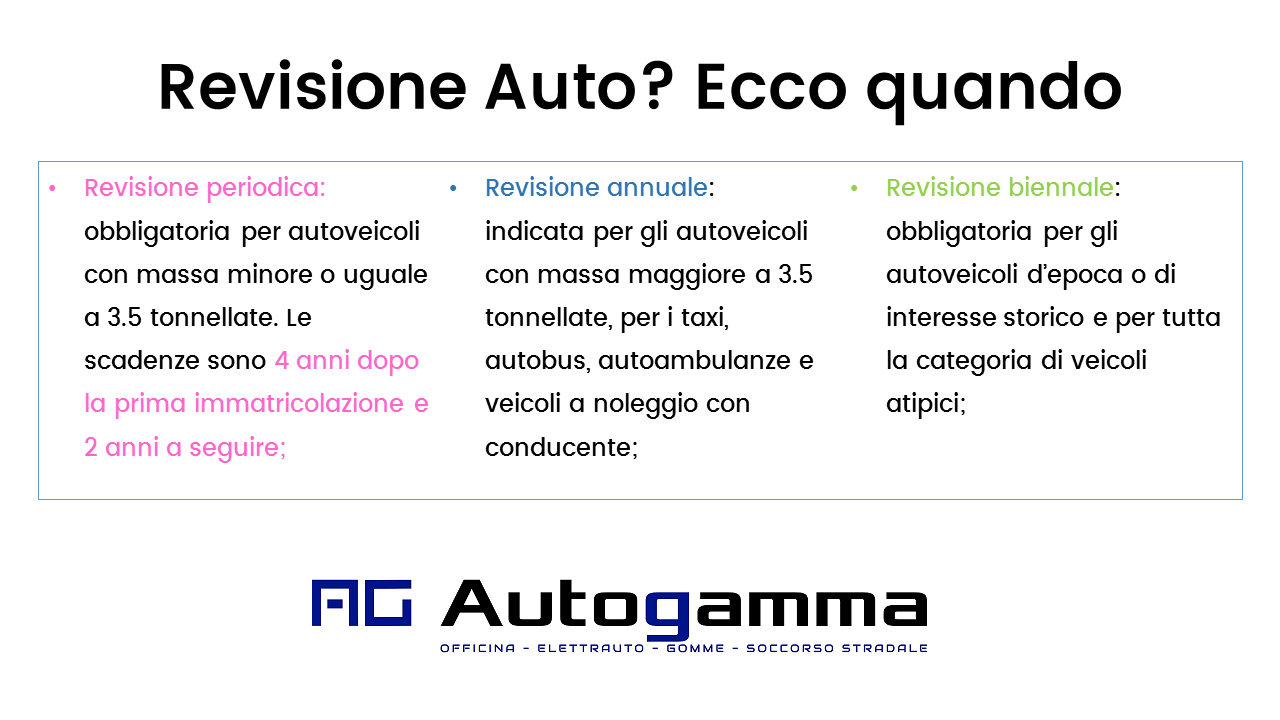 Revisione Auto? Ecco quando

• Revisione periodica: obbligatoria per autoveicoli con massa minore o uguale a 3.5 tonnellate. Le scadenze sono 4 anni dopo la prima immatricolazione e 2 anni a seguire;

• Revisione annuale: indicata per gli autoveicoli con massa maggiore a 3.5 tonnellate, per i taxi, autobus, autoambulanze e veicoli a noleggio con conducente;

• Revisione biennale: obbligatoria per gli autoveicoli d'epoca o di interesse storico e per tutta la categoria di veicoli atipici;

AG Autogamma
OFFICINA - ELETTRAUTO - GOMME - SOCCORSO STRADALE